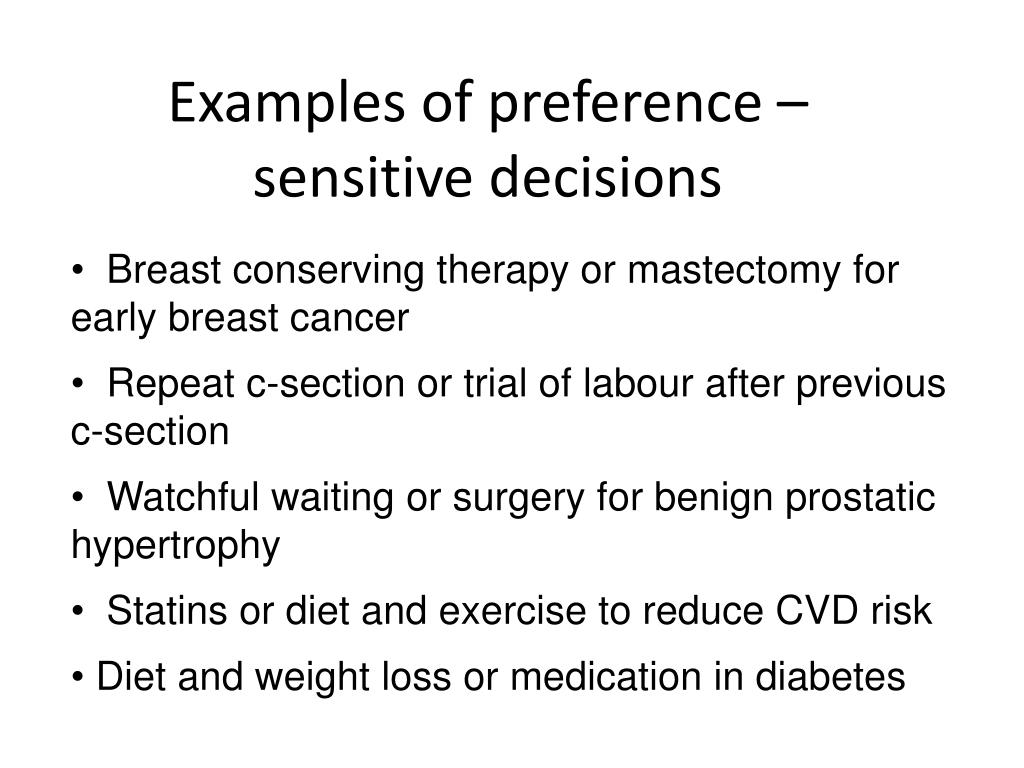 Examples of preference – sensitive decisions

• Breast conserving therapy or mastectomy for early breast cancer

• Repeat c-section or trial of labour after previous c-section

• Watchful waiting or surgery for benign prostatic hypertrophy

• Statins or diet and exercise to reduce CVD risk

• Diet and weight loss or medication in diabetes